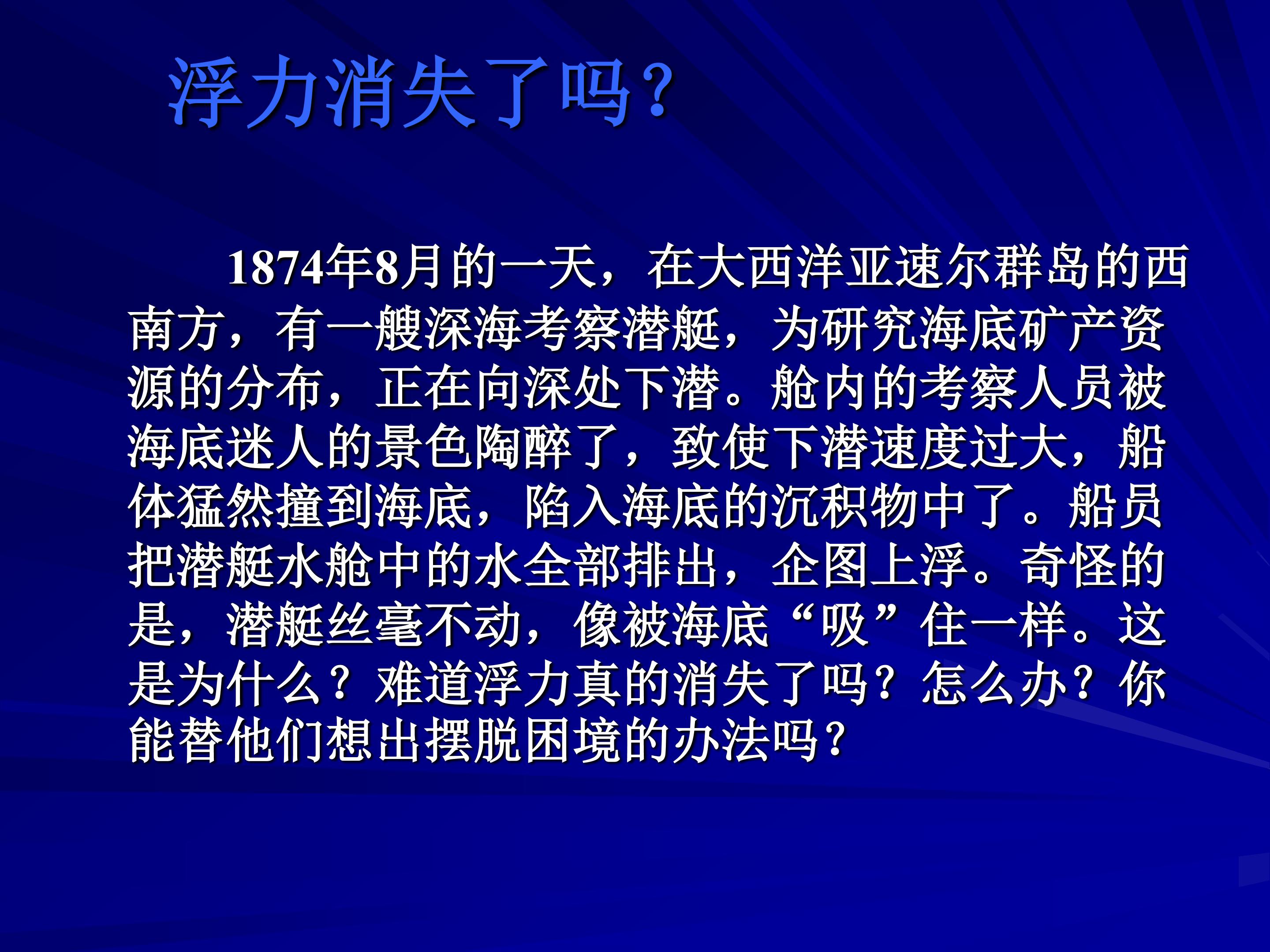 浮力消失了吗?

1874年8月的一天，在大西洋亚速尔群岛的西南方，有一艘深海考察潜艇，为研究海底矿产资源的分布，正在向深处下潜。舱内的考察人员被海底迷人的景色陶醉了，致使下潜速度过大，船体猛然撞到海底，陷入海底的沉积物中了。船员把潜艇水舱中的水全部排出，企图上浮。奇怪的是，潜艇丝毫不动，像被海底“吸”住一样。这是为什么？难道浮力真的消失了吗？怎么办？你能替他们想出摆脱困境的办法吗？